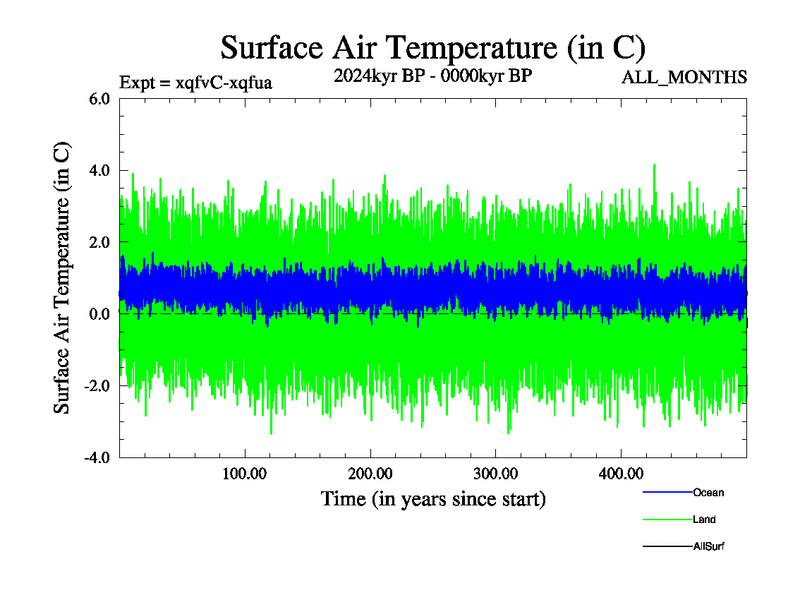 Surface Air Temperature (in C)

Expt = xqfvC-xqfua

2024kyr BP - 0000kyr BP

ALL_MONTHS

Surface Air Temperature (in C)

6.0
4.0
2.0
0.0
-2.0
-4.0

100.00
200.00
300.00
400.00

Time (in years since start)

Ocean
Land
AllSurf